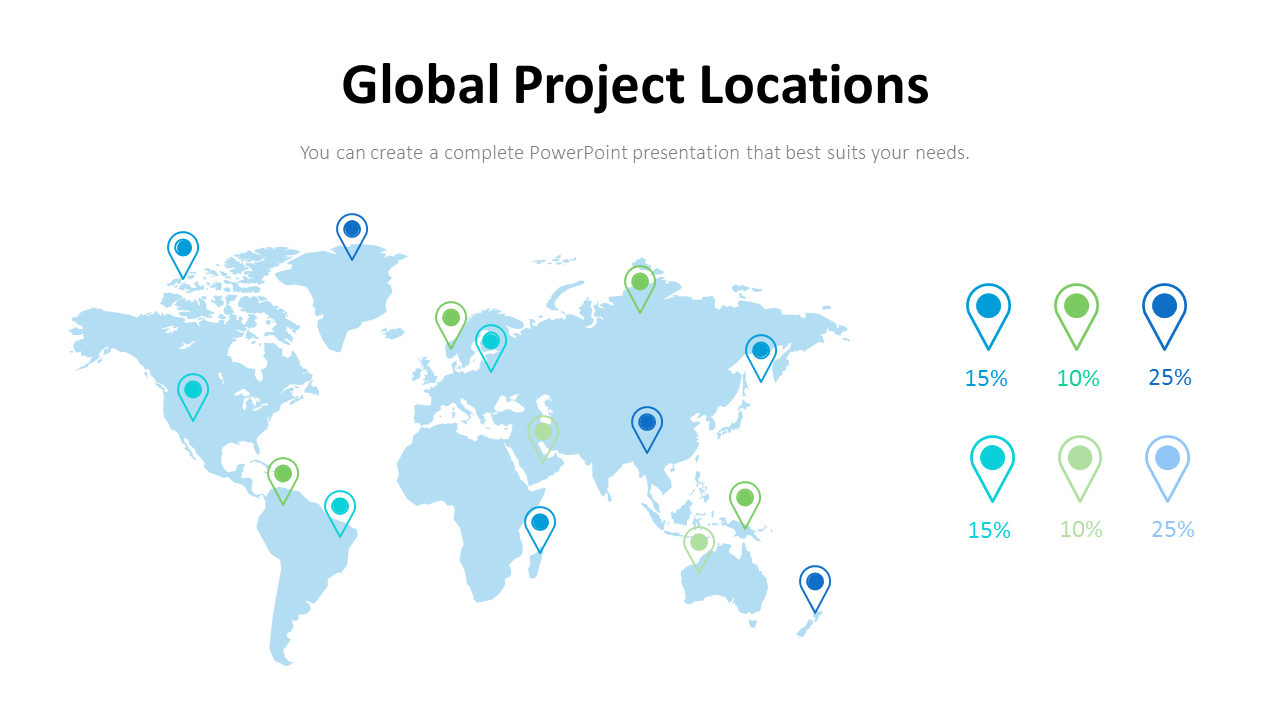 Global Project Locations

You can create a complete PowerPoint presentation that best suits your needs.

15%
10%
25%

15%
10%
25%